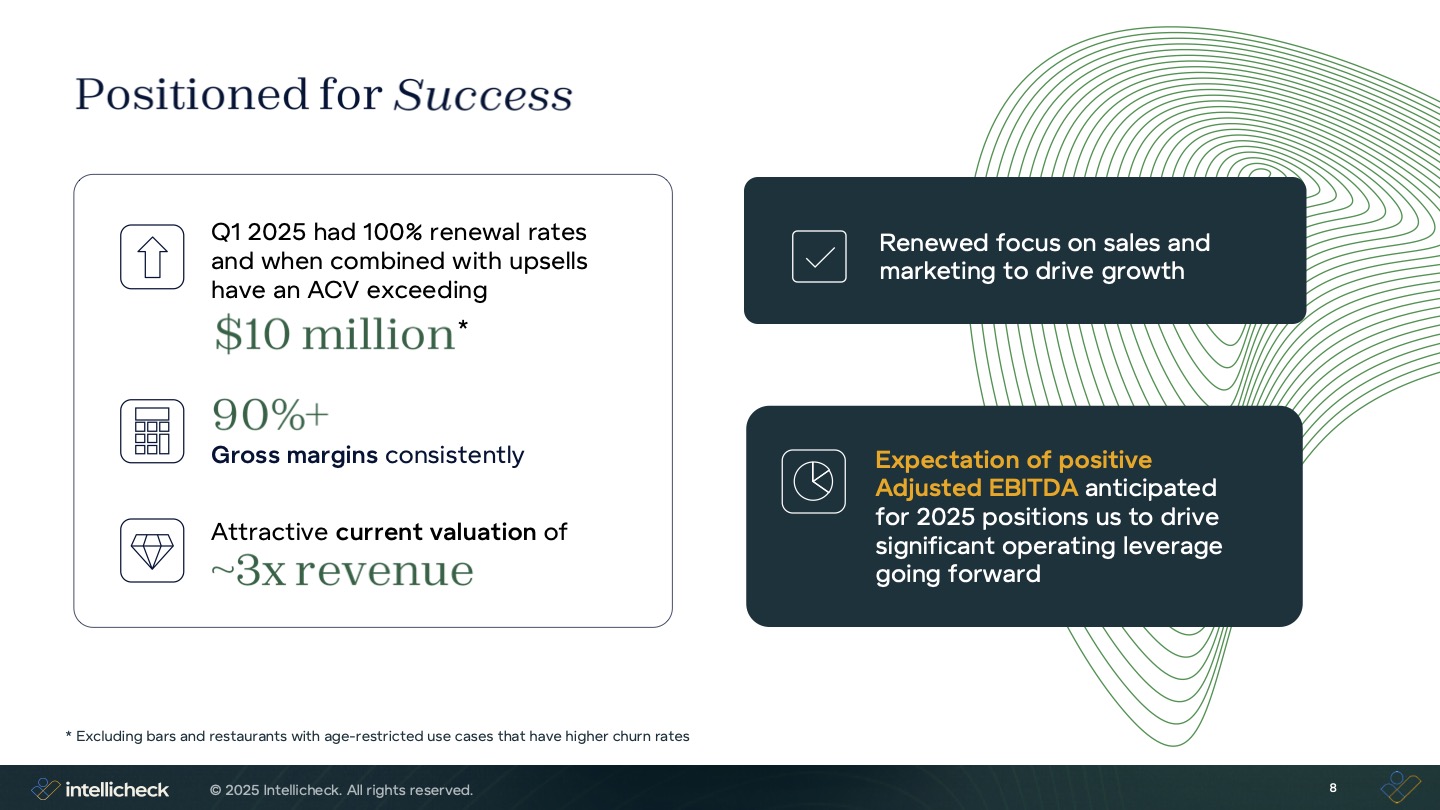 Positioned for Success

Q1 2025 had 100% renewal rates and when combined with upsells have an ACV exceeding
$10 million*

90%+
Gross margins consistently

Attractive current valuation of
~3x revenue

Renewed focus on sales and marketing to drive growth

Expectation of positive Adjusted EBITDA anticipated for 2025 positions us to drive significant operating leverage going forward

* Excluding bars and restaurants with age-restricted use cases that have higher churn rates

intellicheck © 2025 Intellicheck. All rights reserved. 8